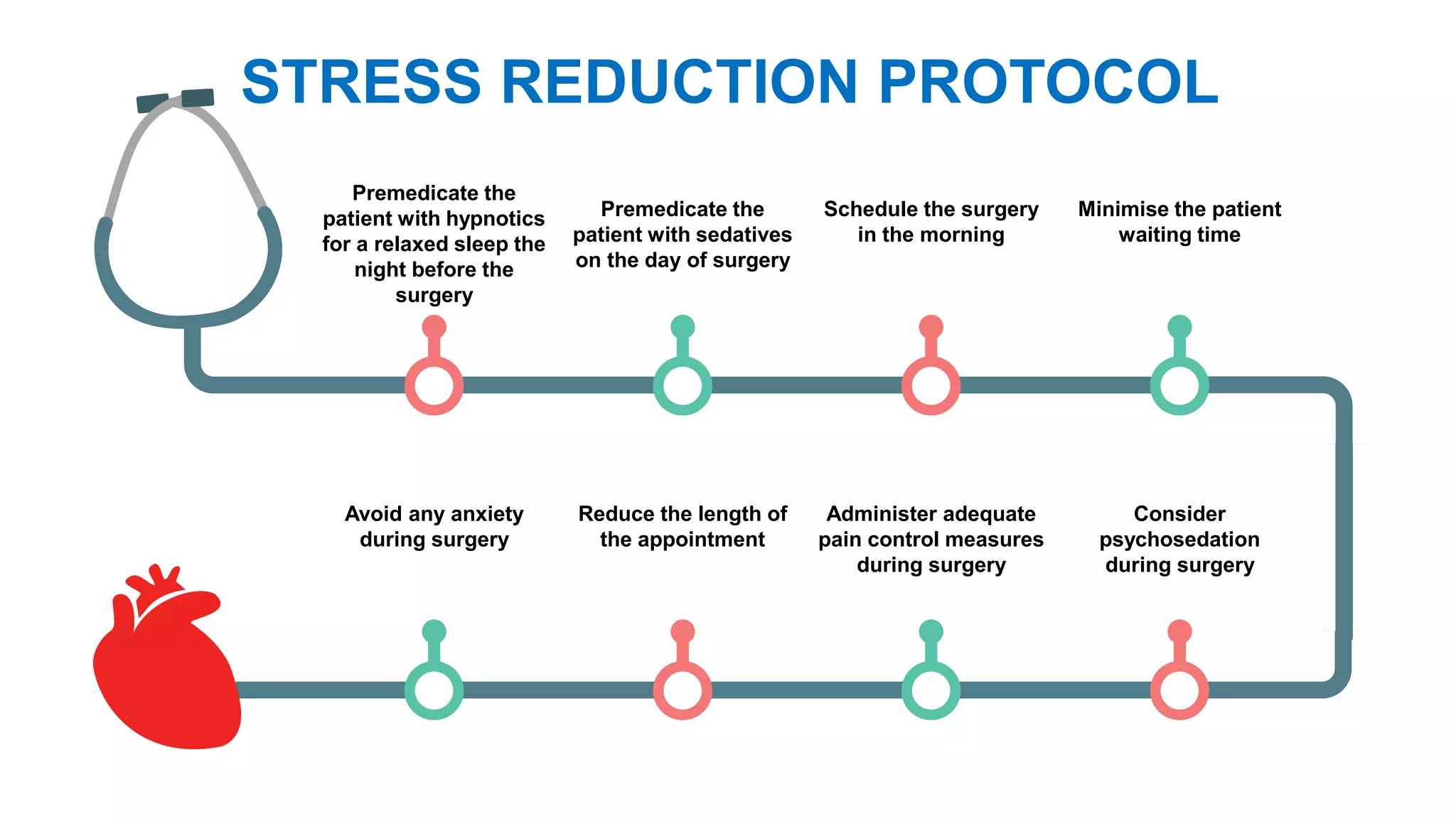 STRESS REDUCTION PROTOCOL

Premedicate the patient with hypnotics for a relaxed sleep the night before the surgery

Premedicate the patient with sedatives on the day of surgery

Schedule the surgery in the morning

Minimise the patient waiting time

Avoid any anxiety during surgery

Reduce the length of the appointment

Administer adequate pain control measures during surgery

Consider psychosedation during surgery